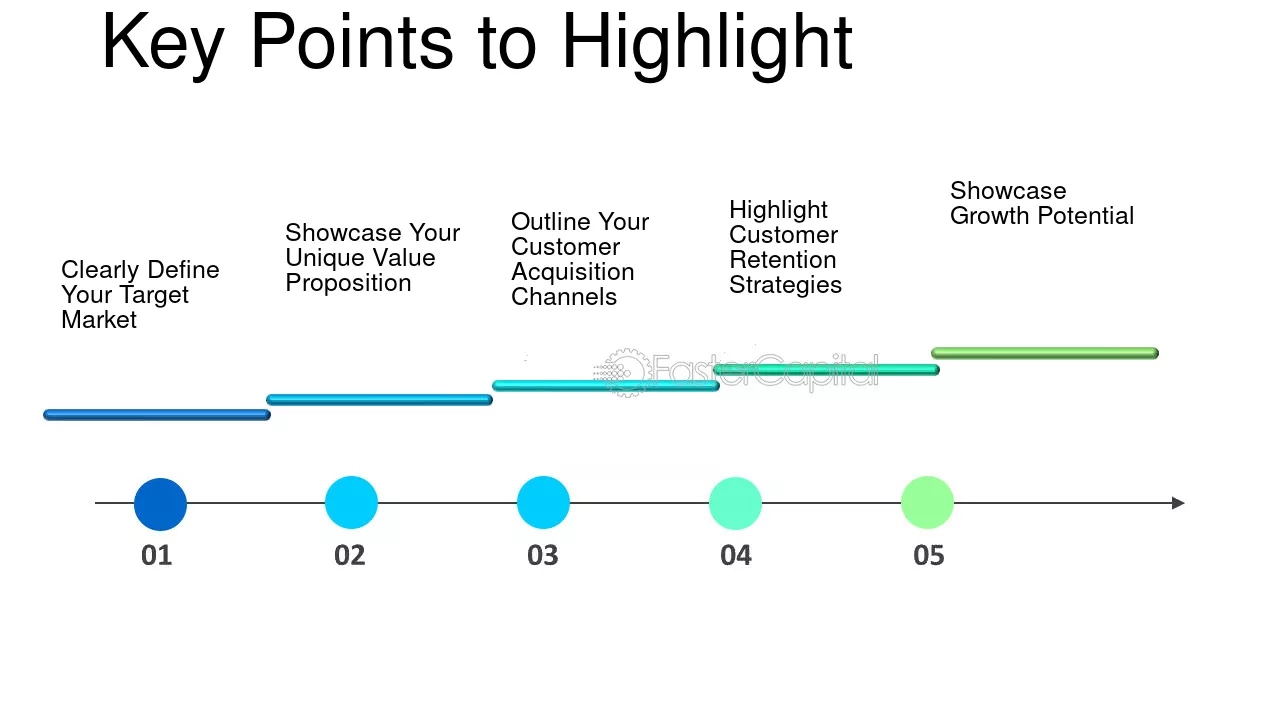 Key Points to Highlight

Clearly Define Your Target Market

Showcase Your Unique Value Proposition

Outline Your Customer Acquisition Channels

Highlight Customer Retention Strategies

Showcase Growth Potential

FasterCapital

01

02

03

04

05